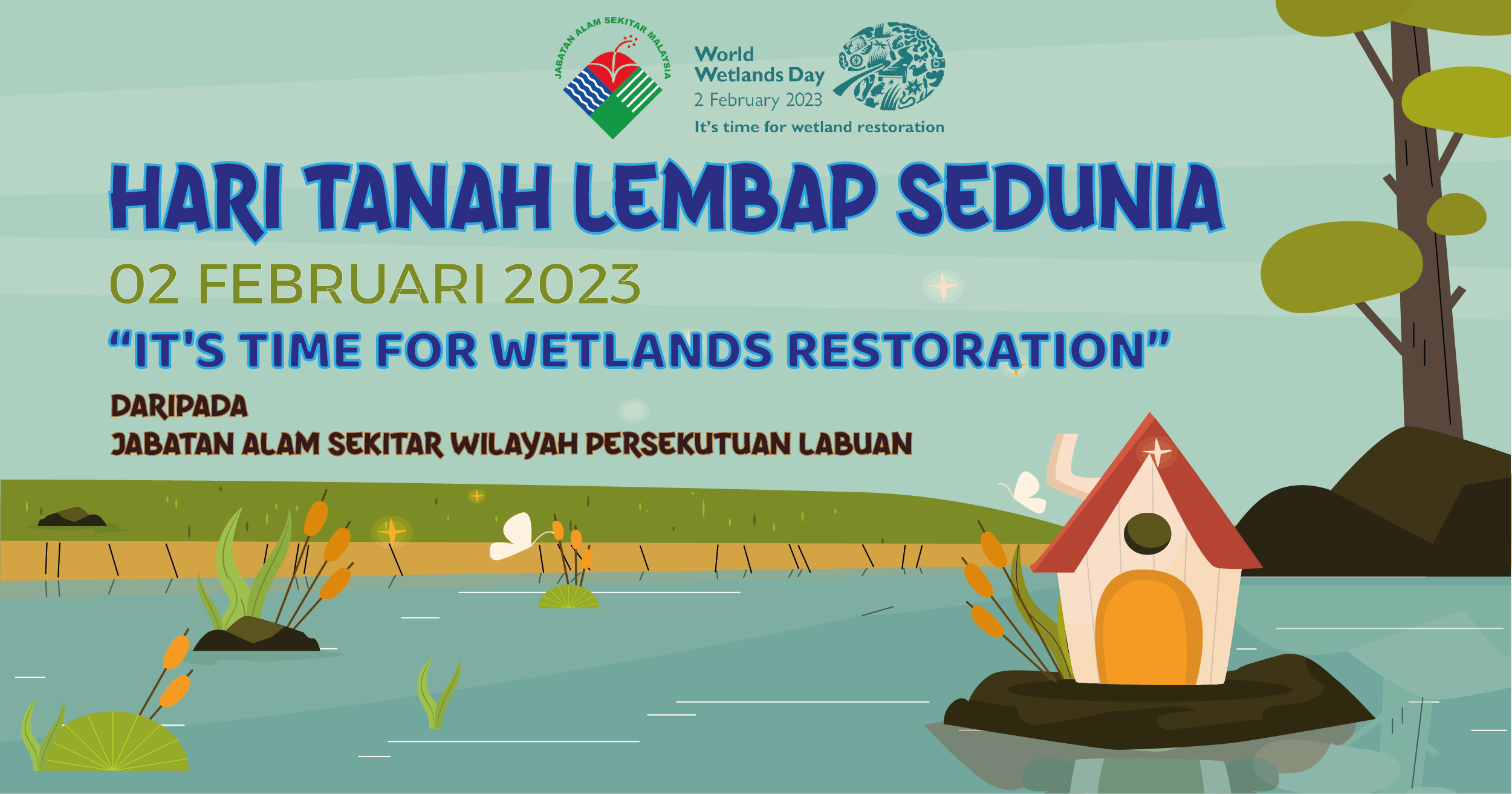 JABATAN ALAM SEKITAR MALAYSIA

World Wetlands Day
2 February 2023
It's time for wetland restoration

HARI TANAH LEMBAP SEDUNIA
02 FEBRUARI 2023
"IT'S TIME FOR WETLANDS RESTORATION"

DARIPADA
JABATAN ALAM SEKITAR WILAYAH PERSEKUTUAN LABUAN